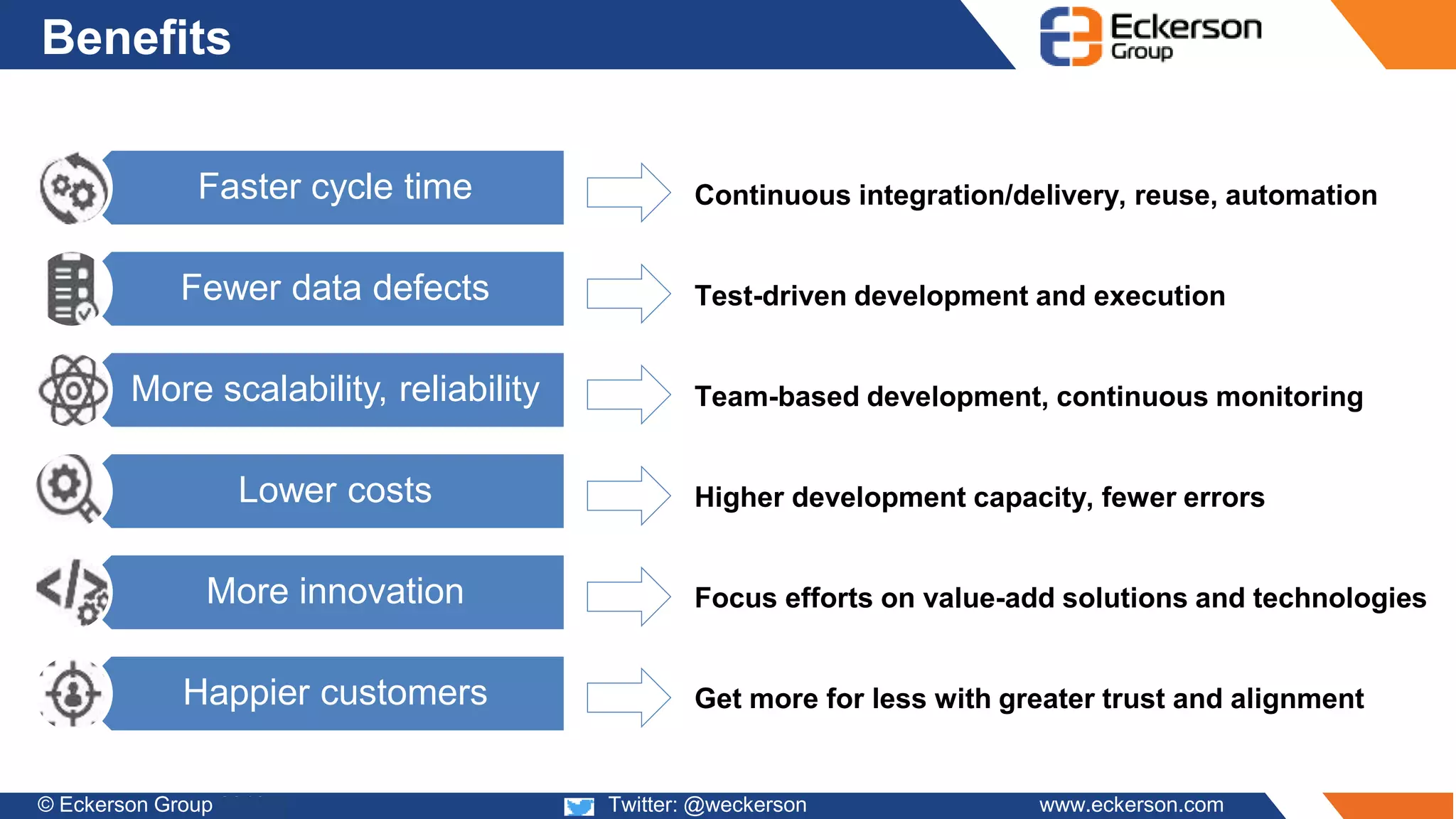 Benefits

Eckerson Group

Faster cycle time

Continuous integration/delivery, reuse, automation

Fewer data defects

Test-driven development and execution

More scalability, reliability

Team-based development, continuous monitoring

Lower costs

Higher development capacity, fewer errors

More innovation

Focus efforts on value-add solutions and technologies

Happier customers

Get more for less with greater trust and alignment

© Eckerson Group

Twitter: @weckerson

www.eckerson.com